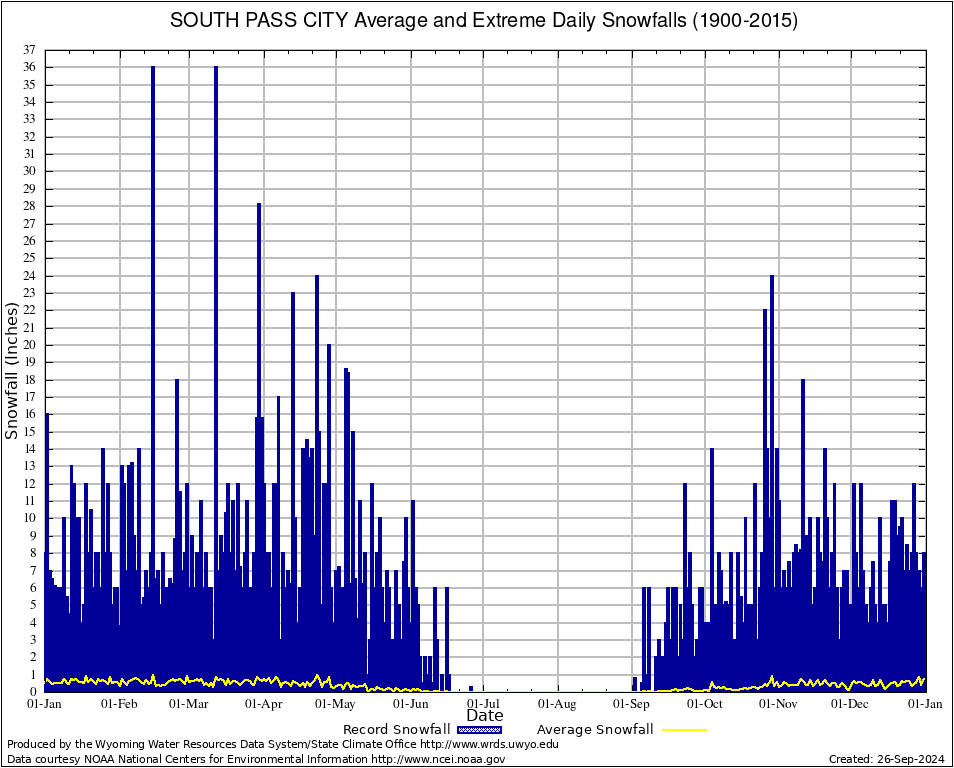 SOUTH PASS CITY Average and Extreme Daily Snowfalls (1900-2015)

Snowfall (Inches)

37
36
35
34
33
32
31
30
29
28
27
26
25
24
23
22
21
20
19
18
17
16
15
14
13
12
11
10
9
8
7
6
5
4
3
2
1
0

01-Jan 01-Feb 01-Mar 01-Apr 01-May 01-Jun 01-Jul 01-Aug 01-Sep 01-Oct 01-Nov 01-Dec 01-Jan

Date

Record Snowfall Average Snowfall

Produced by the Wyoming Water Resources Data System/State Climate Office http://www.wrds.uwyo.edu
Data courtesy NOAA National Centers for Environmental Information http://www.ncei.noaa.gov

Created: 26-Sep-2024